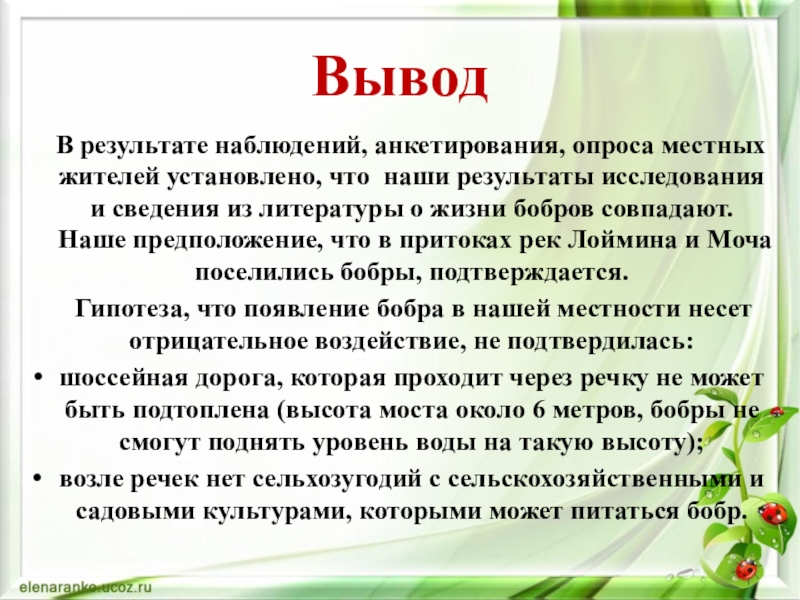 Вывод

В результате наблюдений, анкетирования, опроса местных жителей установлено, что наши результаты исследования и сведения из литературы о жизни бобров совпадают. Наше предположение, что в притоках рек Лоймина и Моча поселились бобры, подтверждается.

Гипотеза, что появление бобра в нашей местности несет отрицательное воздействие, не подтвердилась:

• шоссейная дорога, которая проходит через речку не может быть подтоплена (высота моста около 6 метров, бобры не смогут поднять уровень воды на такую высоту);
• возле речек нет сельхозугодий с сельскохозяйственными и садовыми культурами, которыми может питаться бобр.

elenaranko.ucoz.ru